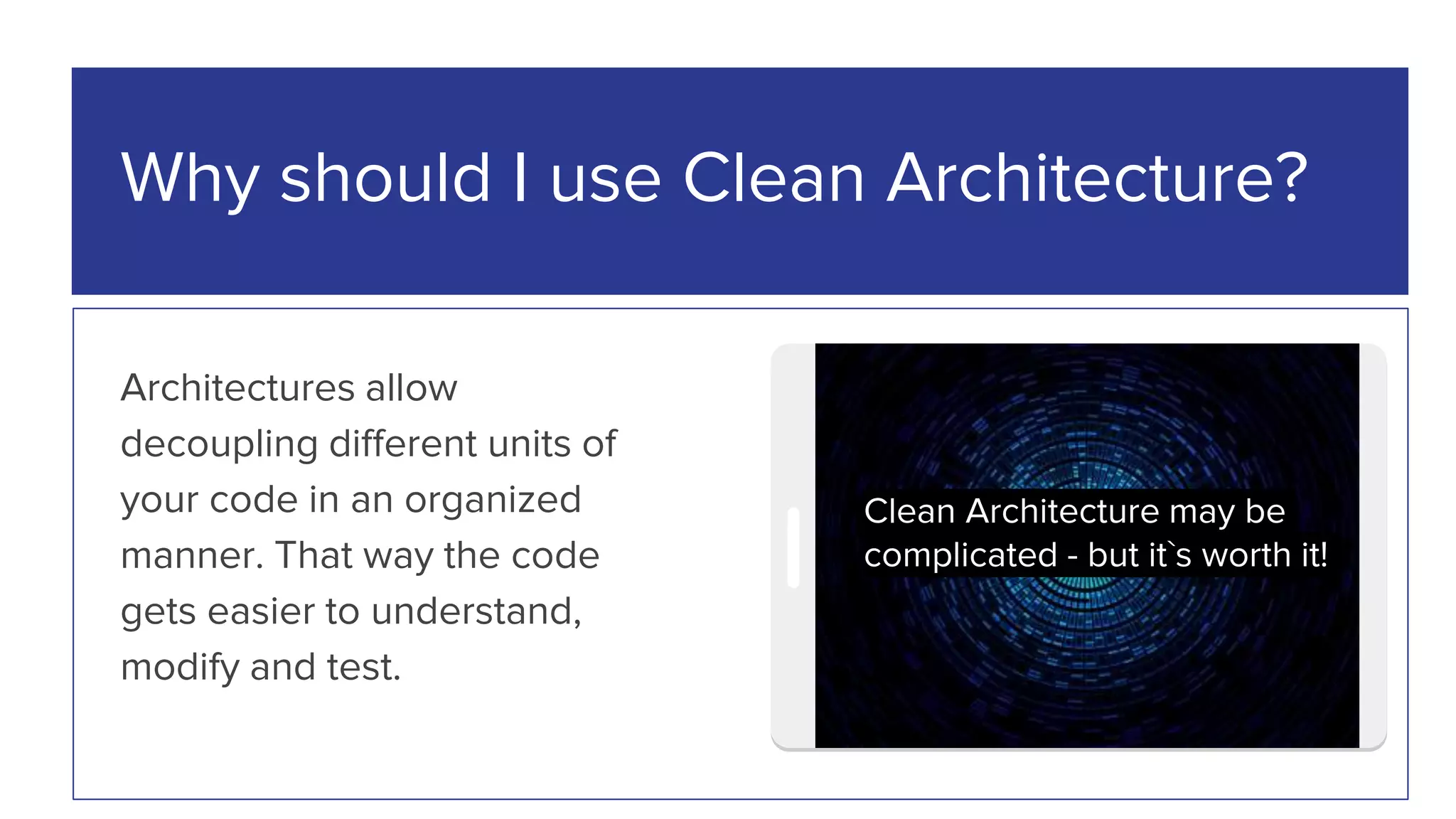 Why should I use Clean Architecture?

Architectures allow decoupling different units of your code in an organized manner. That way the code gets easier to understand, modify and test.

Clean Architecture may be complicated - but it`s worth it!